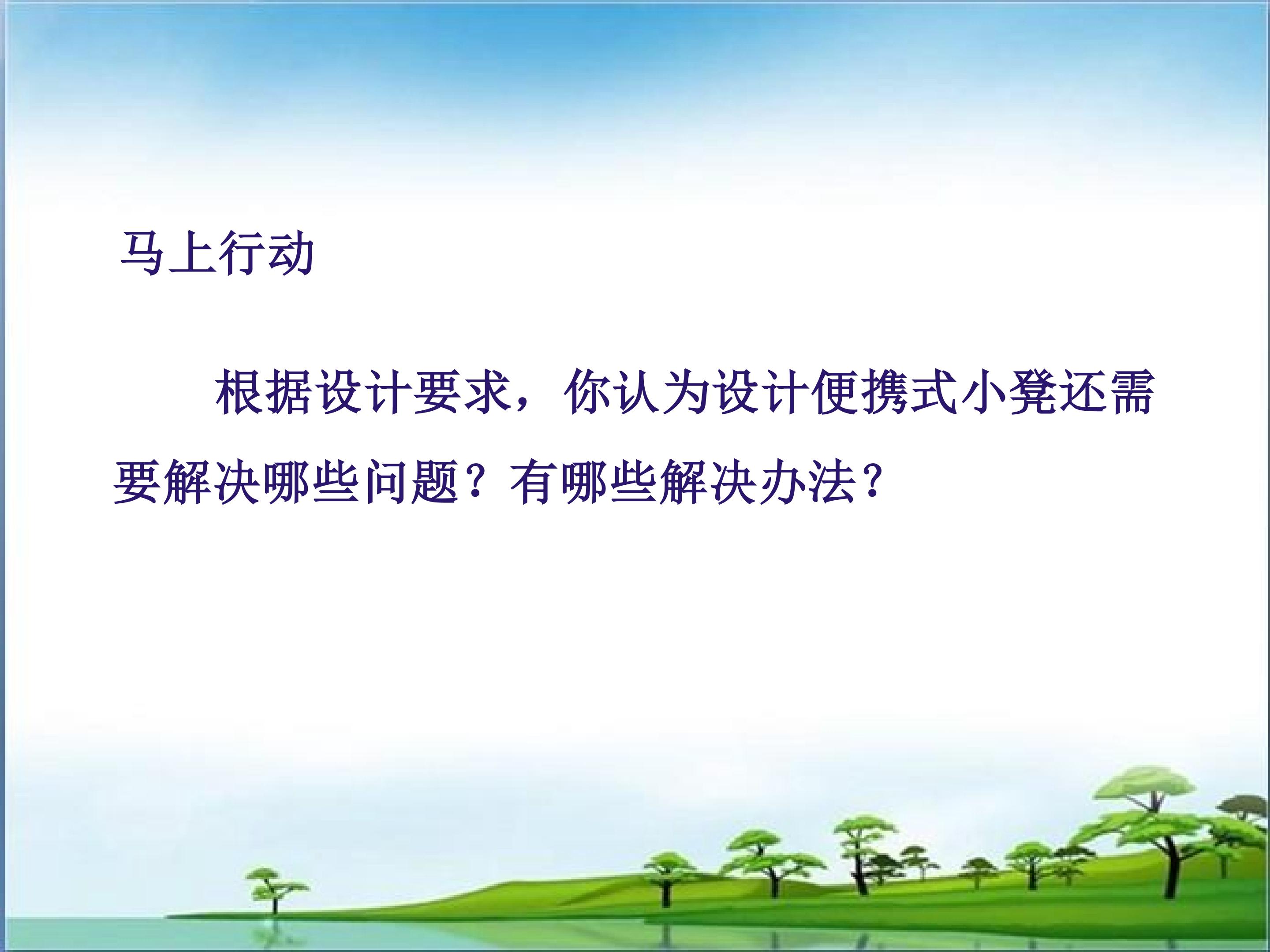 马上行动

根据设计要求，你认为设计便携式小凳还需要解决哪些问题？有哪些解决办法？